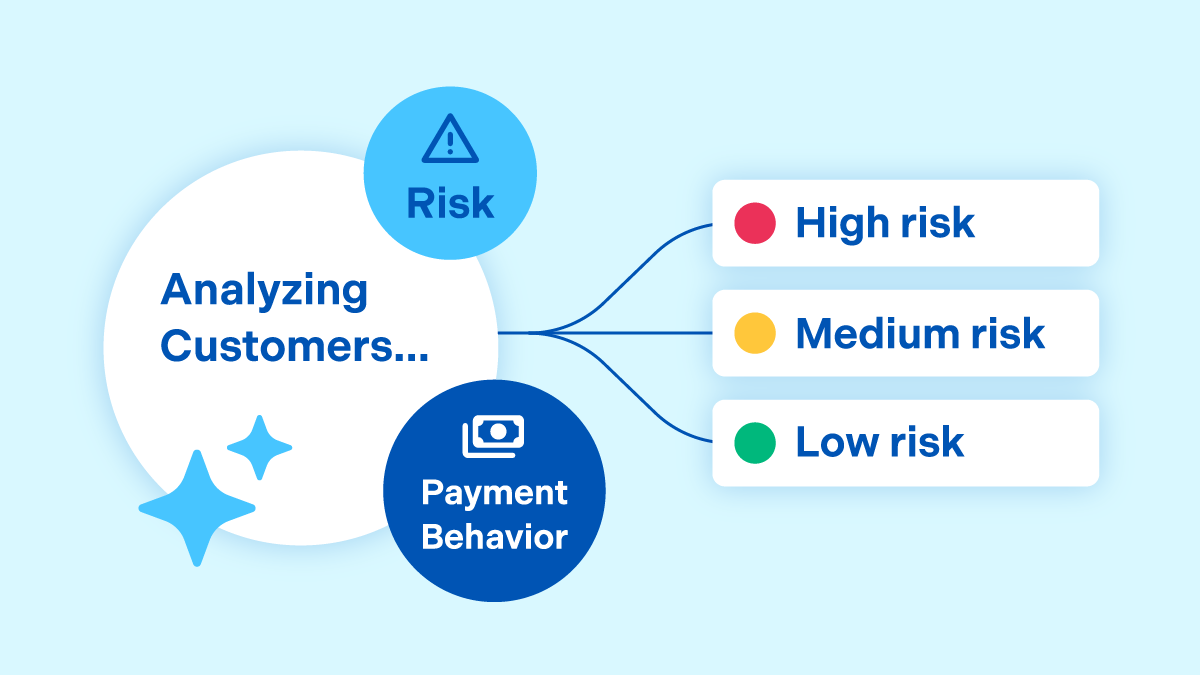 Risk

Analyzing Customers...

Payment Behavior

High risk

Medium risk

Low risk